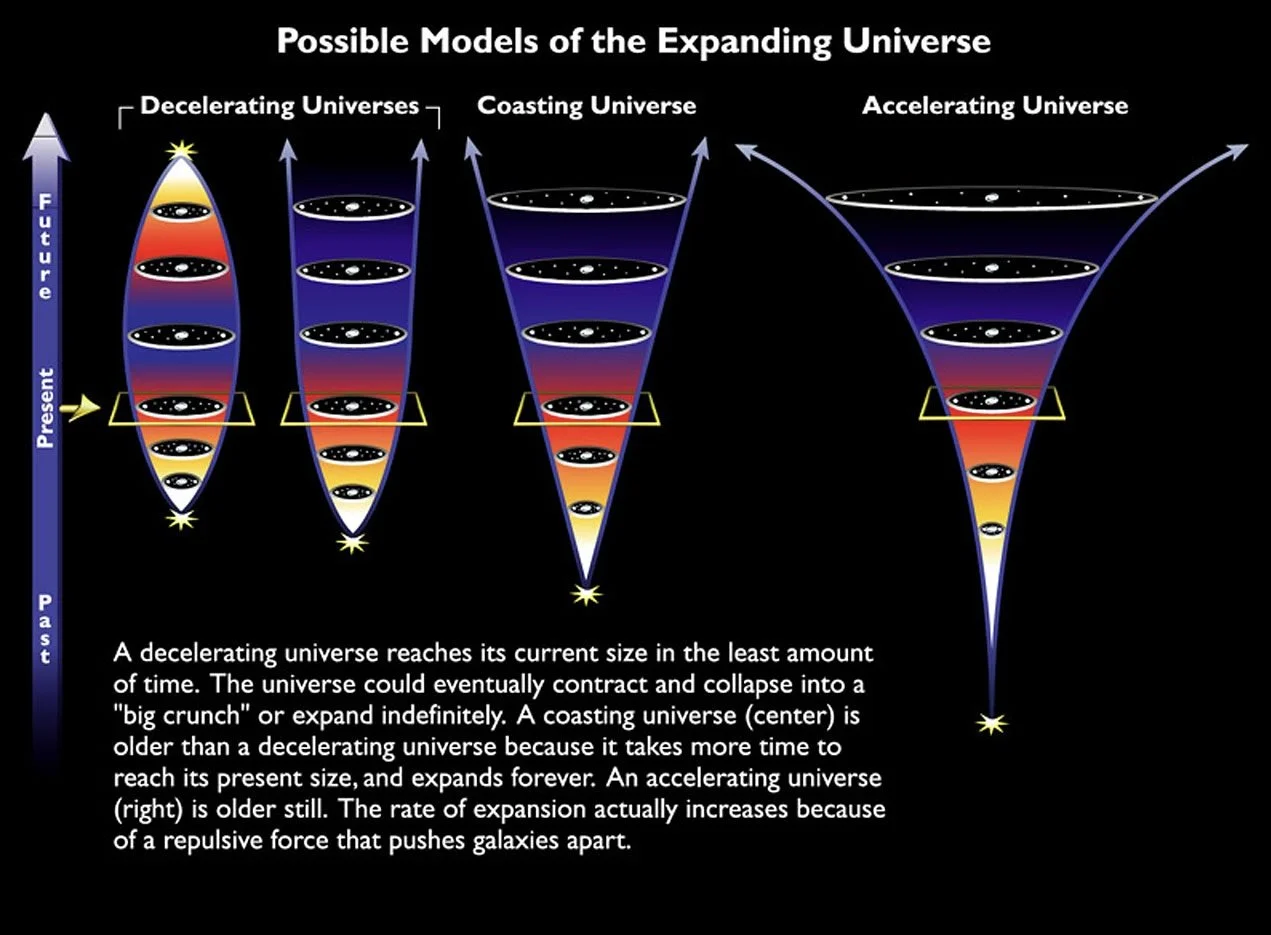 Possible Models of the Expanding Universe

Decelerating Universes

Coasting Universe

Accelerating Universe

Future

Present

Past

A decelerating universe reaches its current size in the least amount of time. The universe could eventually contract and collapse into a "big crunch" or expand indefinitely. A coasting universe (center) is older than a decelerating universe because it takes more time to reach its present size, and expands forever. An accelerating universe (right) is older still. The rate of expansion actually increases because of a repulsive force that pushes galaxies apart.